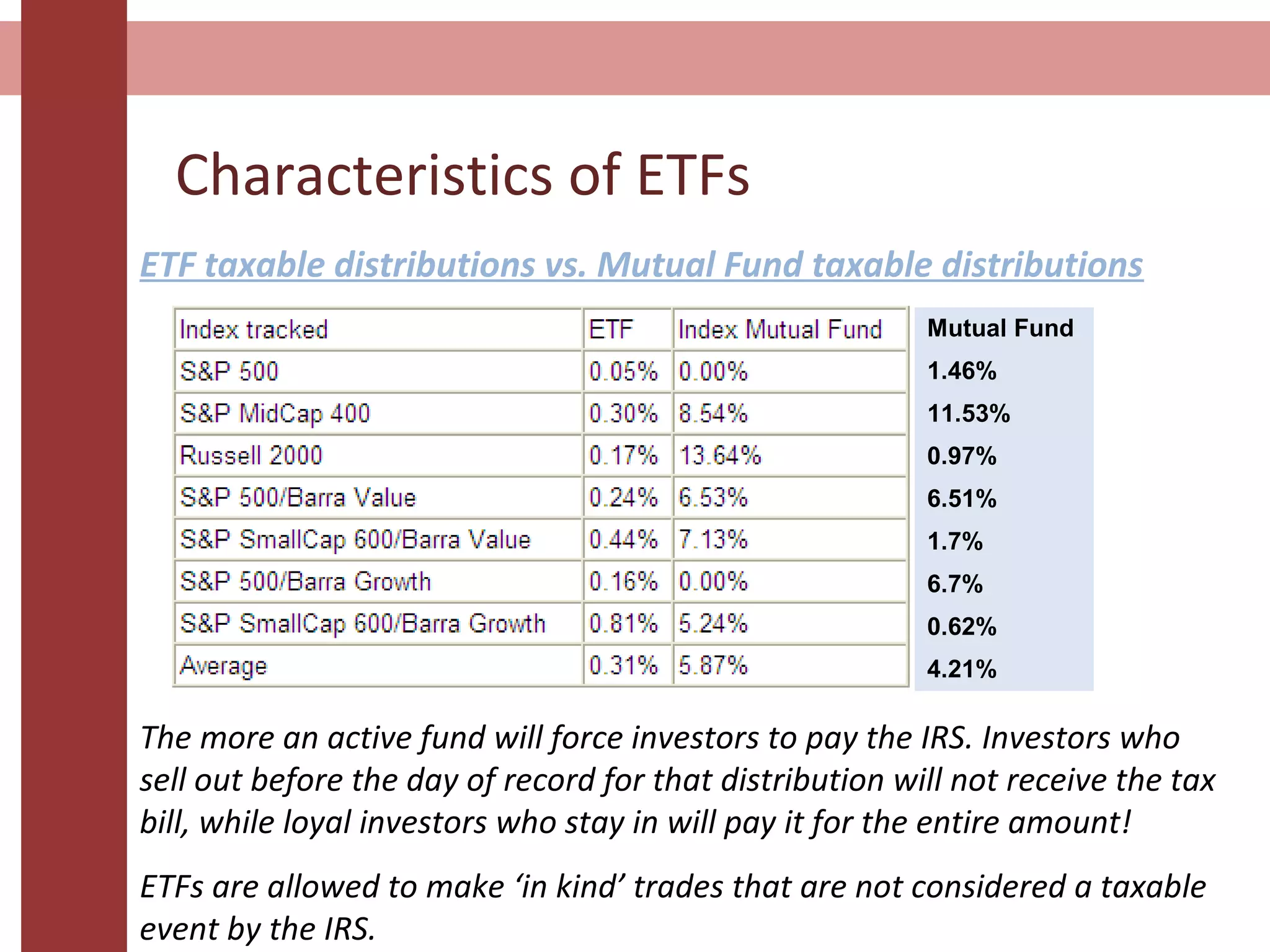 Characteristics of ETFs

ETF taxable distributions vs. Mutual Fund taxable distributions

| Index tracked | ETF | Index Mutual Fund | Mutual Fund |
|---|---|---|---|
| S&P 500 | 0.05% | 0.00% | 1.46% |
| S&P MidCap 400 | 0.30% | 8.54% | 11.53% |
| Russell 2000 | 0.17% | 13.64% | 0.97% |
| S&P 500/Barra Value | 0.24% | 6.53% | 6.51% |
| S&P SmallCap 600/Barra Value | 0.44% | 7.13% | 1.7% |
| S&P 500/Barra Growth | 0.16% | 0.00% | 6.7% |
| S&P SmallCap 600/Barra Growth | 0.81% | 5.24% | 0.62% |
| Average | 0.31% | 5.87% | 4.21% |

The more an active fund will force investors to pay the IRS. Investors who sell out before the day of record for that distribution will not receive the tax bill, while loyal investors who stay in will pay it for the entire amount!

ETFs are allowed to make ‘in kind’ trades that are not considered a taxable event by the IRS.